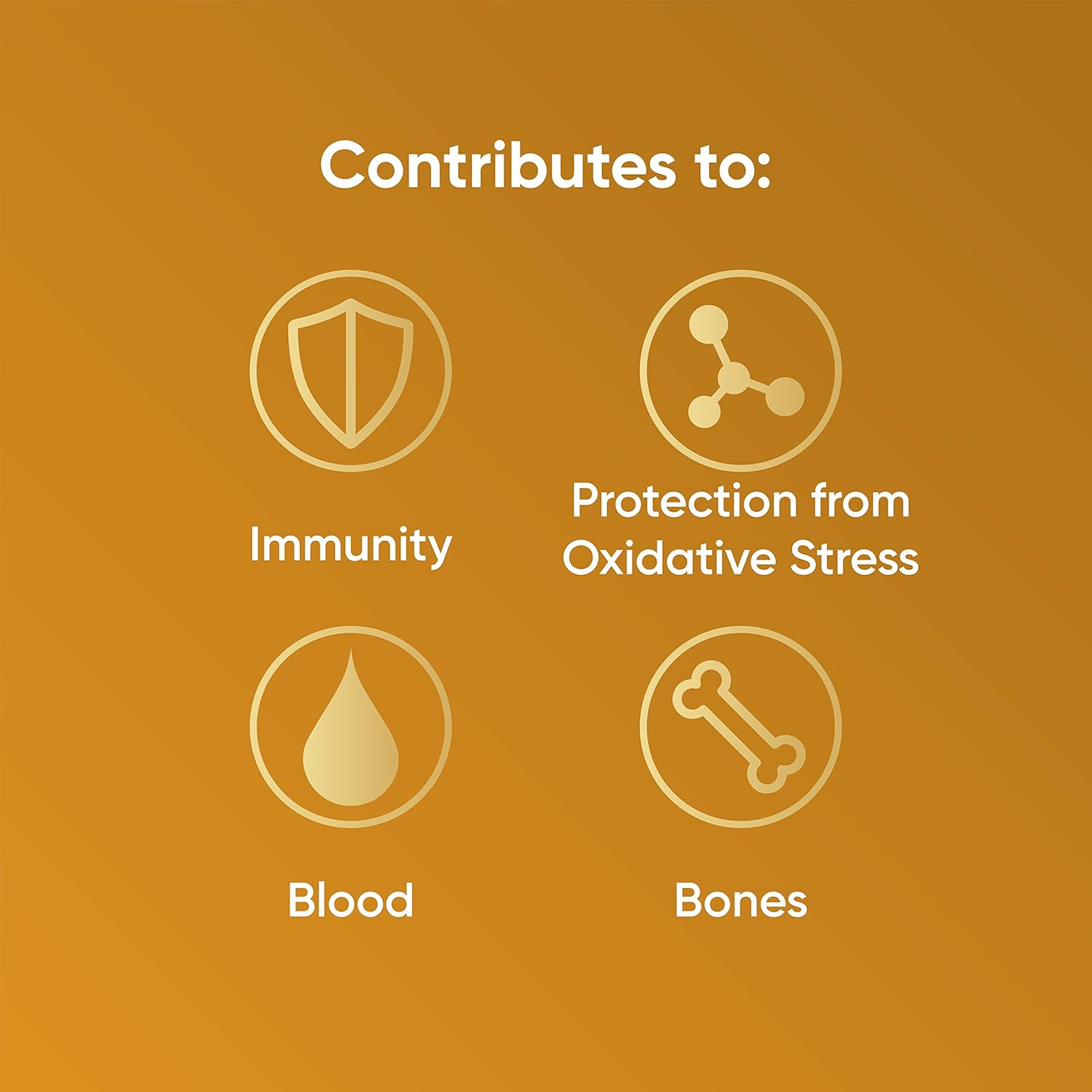 Contributes to:

Immunity

Protection from Oxidative Stress

Blood

Bones